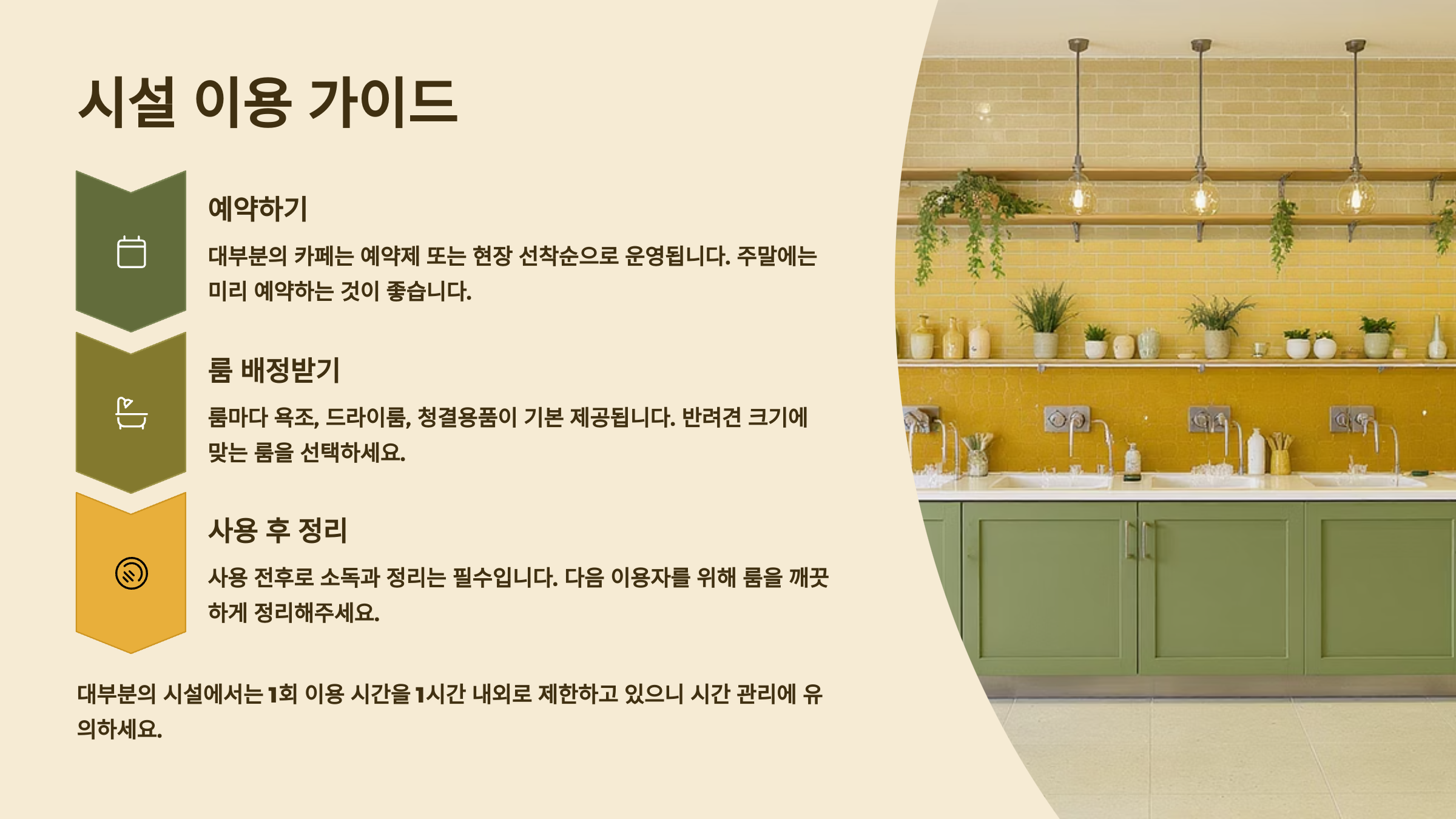 시설 이용 가이드

예약하기

대부분의 카페는 예약제 또는 현장 선착순으로 운영됩니다. 주말에는 미리 예약하는 것이 좋습니다.

룸 배정받기

룸마다 욕조, 드라이룸, 청결용품이 기본 제공됩니다. 반려견 크기에 맞는 룸을 선택하세요.

사용 후 정리

사용 전후로 소독과 정리는 필수입니다. 다음 이용자를 위해 룸을 깨끗하게 정리해주세요.

대부분의 시설에서는 1회 이용 시간을 1시간 내외로 제한하고 있으니 시간 관리에 유의하세요.